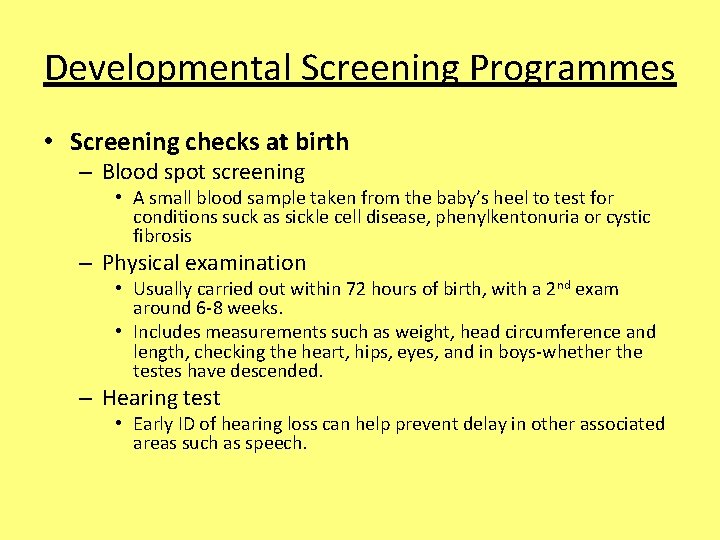 Developmental Screening Programmes

• Screening checks at birth
– Blood spot screening
• A small blood sample taken from the baby's heel to test for conditions suck as sickle cell disease, phenylkentonuria or cystic fibrosis
– Physical examination
• Usually carried out within 72 hours of birth, with a 2$^{nd}$ exam around 6-8 weeks.
• Includes measurements such as weight, head circumference and length, checking the heart, hips, eyes, and in boys-whether the testes have descended.
– Hearing test
• Early ID of hearing loss can help prevent delay in other associated areas such as speech.